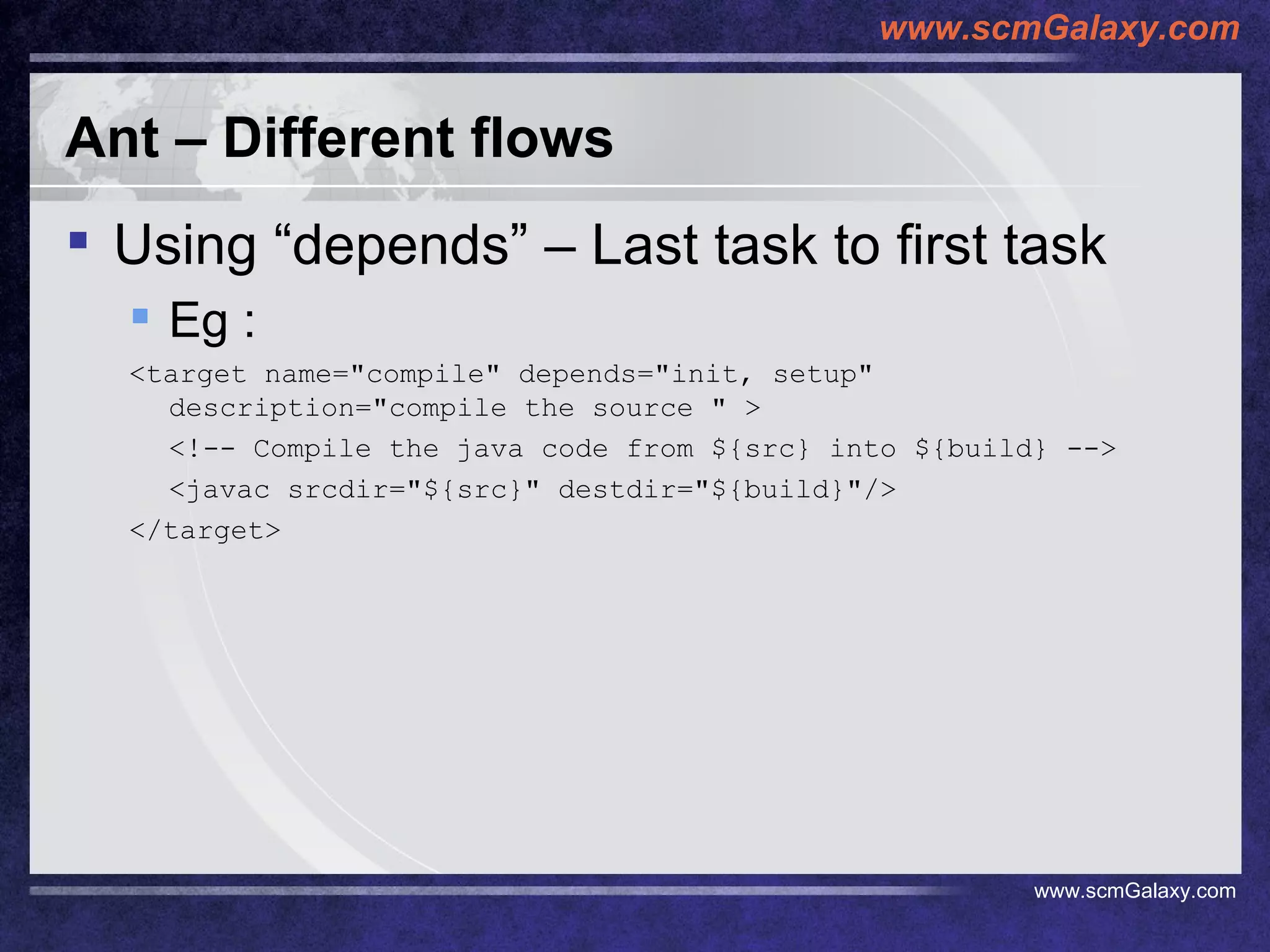 www.scmGalaxy.com

Ant – Different flows

Using “depends” – Last task to first task

Eg :

<target name="compile" depends="init, setup" description="compile the source " >

<!-- Compile the java code from ${src} into ${build} -->

<javac srcdir="${src}" destdir="${build}"/>

</target>

www.scmGalaxy.com